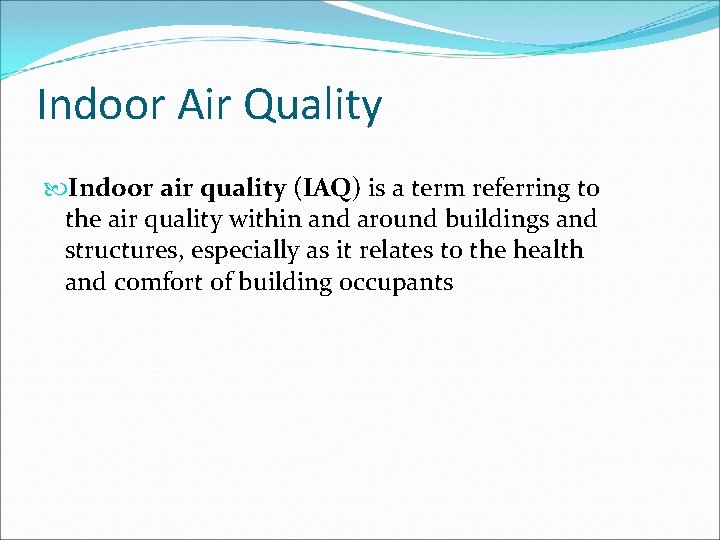 Indoor Air Quality

Indoor air quality (IAQ) is a term referring to the air quality within and around buildings and structures, especially as it relates to the health and comfort of building occupants